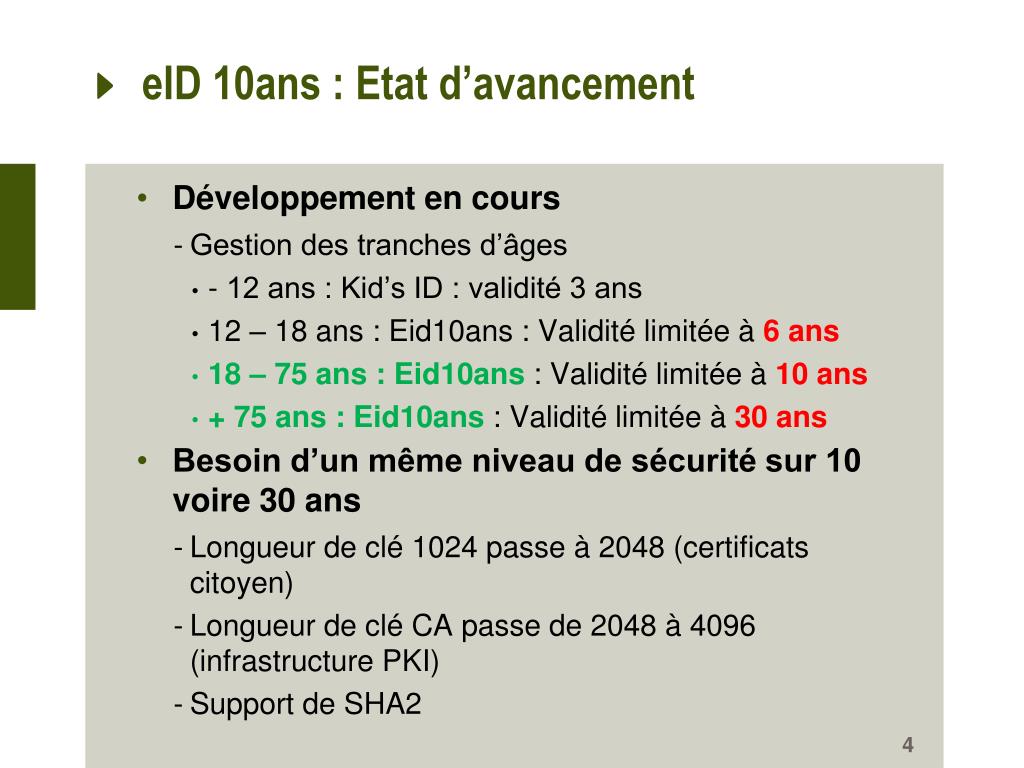 eID 10ans : Etat d’avancement

• Développement en cours

- Gestion des tranches d’âges

• - 12 ans : Kid’s ID : validité 3 ans

• 12 – 18 ans : Eid10ans : Validité limitée à 6 ans

• 18 – 75 ans : Eid10ans : Validité limitée à 10 ans

• + 75 ans : Eid10ans : Validité limitée à 30 ans

• Besoin d’un même niveau de sécurité sur 10 voire 30 ans

- Longueur de clé 1024 passe à 2048 (certificats citoyen)

- Longueur de clé CA passe de 2048 à 4096 (infrastructure PKI)

- Support de SHA2

4